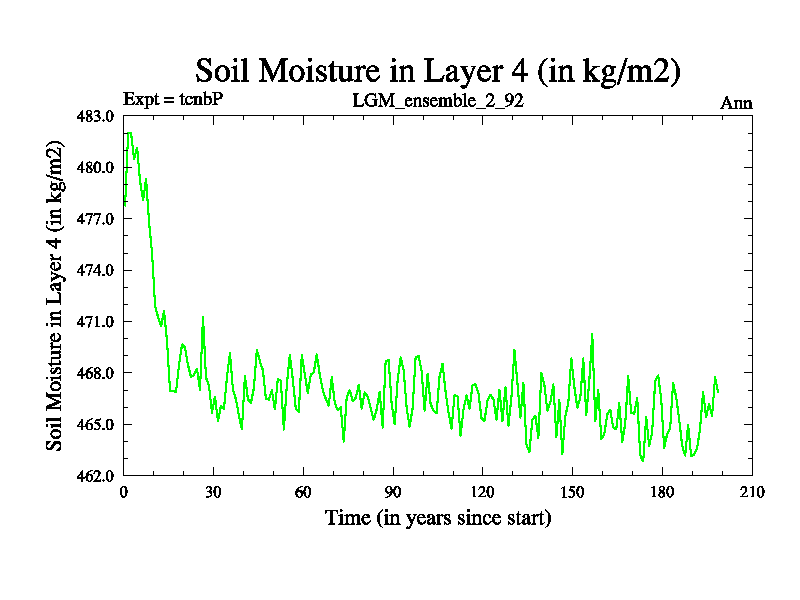 Soil Moisture in Layer 4 (in kg/m2)

Expt = tcnbP

LGM_ensemble_2_92

Ann

Soil Moisture in Layer 4 (in kg/m2)

483.0
480.0
477.0
474.0
471.0
468.0
465.0
462.0

0
30
60
90
120
150
180
210

Time (in years since start)